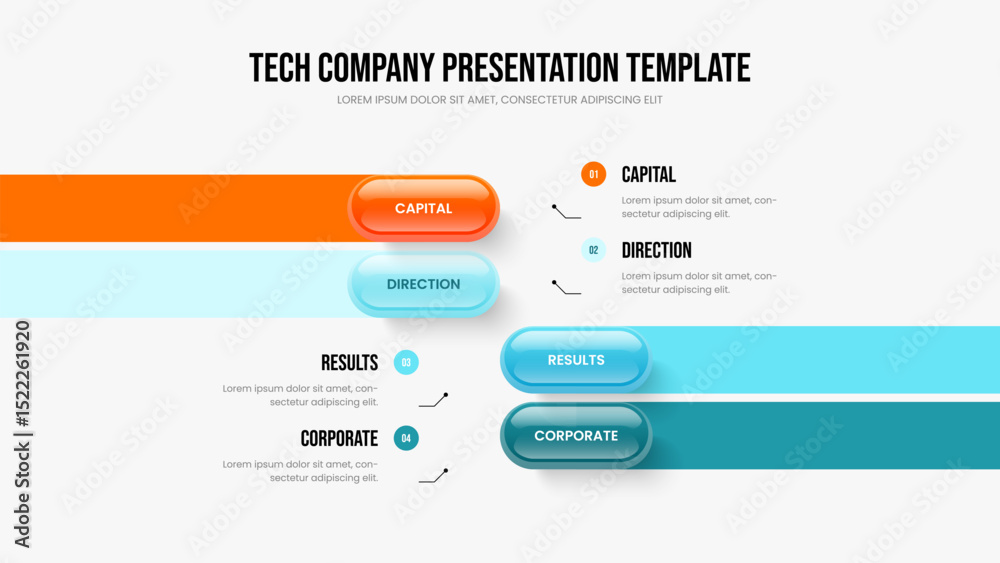 TECH COMPANY PRESENTATION TEMPLATE

LOREM IPSUM DOLOR SIT AMET, CONSECTETUR ADIPISCING ELIT

CAPITAL

DIRECTION

01 CAPITAL

Lorem ipsum dolor sit amet, consectetur adipiscing elit.

02 DIRECTION

Lorem ipsum dolor sit amet, consectetur adipiscing elit.

RESULTS 03

Lorem ipsum dolor sit amet, consectetur adipiscing elit.

CORPORATE 04

Lorem ipsum dolor sit amet, consectetur adipiscing elit.

RESULTS

CORPORATE

Adobe Stock | #1522261920